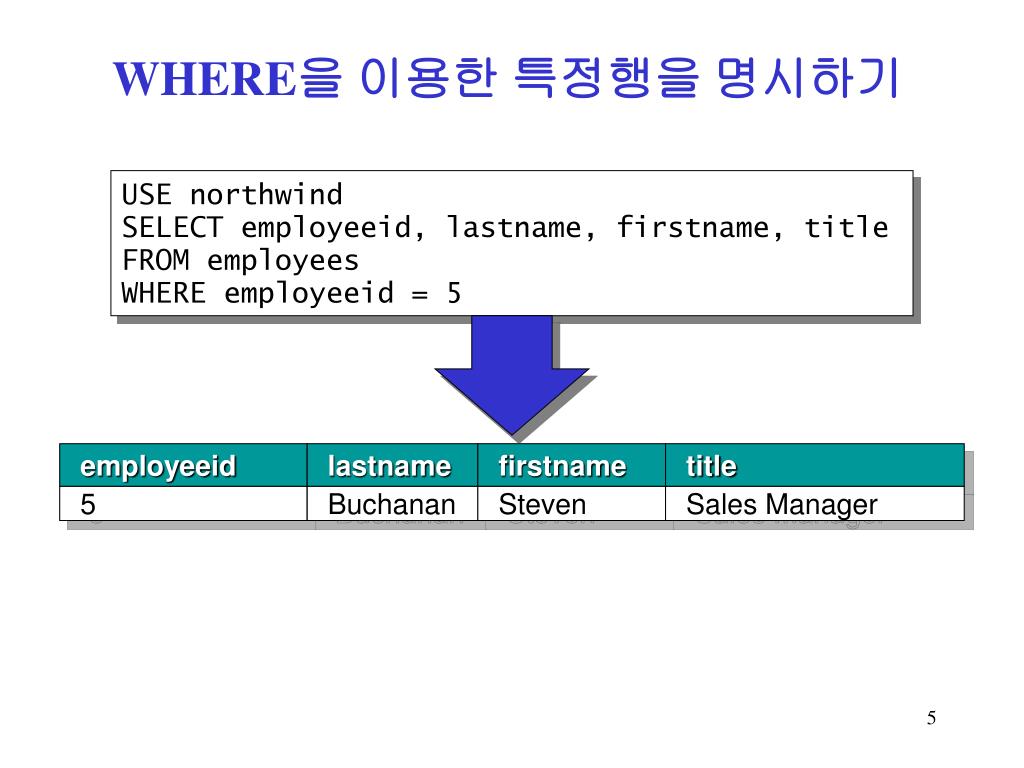 WHERE을 이용한 특정행을 명시하기

USE northwind
SELECT employeeid, lastname, firstname, title
FROM employees
WHERE employeeid = 5

| employeeid | lastname | firstname | title |
|---|---|---|---|
| 5 | Buchanan | Steven | Sales Manager |

5